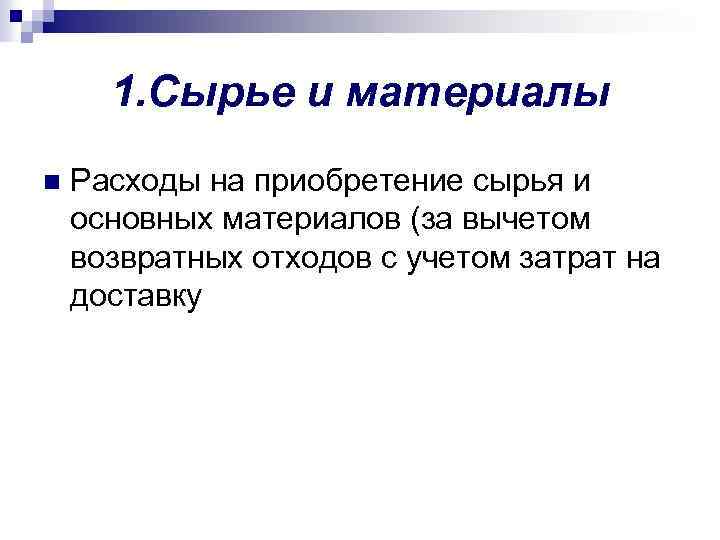 1.Сырье и материалы

Расходы на приобретение сырья и основных материалов (за вычетом возвратных отходов с учетом затрат на доставку